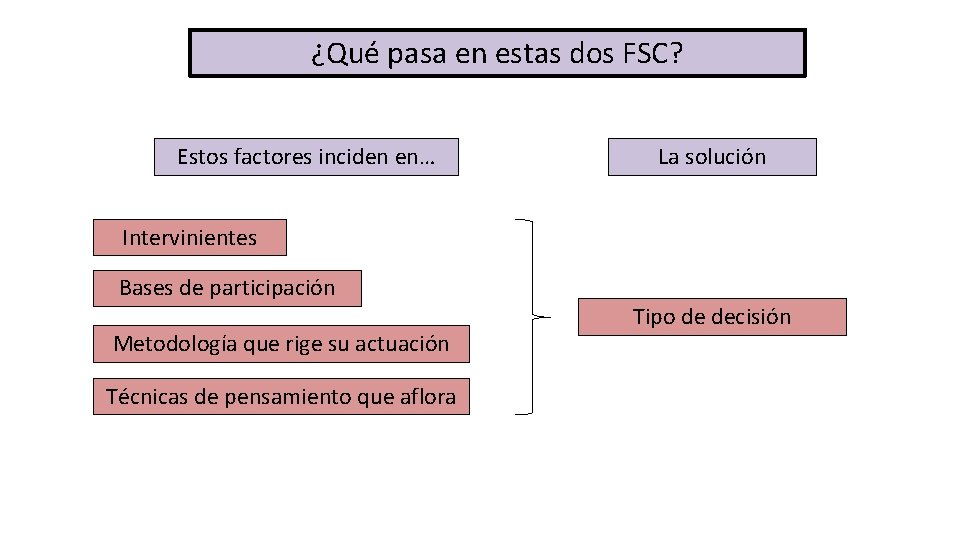 ¿Qué pasa en estas dos FSC?

Estos factores inciden en…

La solución

Intervinientes

Bases de participación

Metodología que rige su actuación

Técnicas de pensamiento que aflora

Tipo de decisión